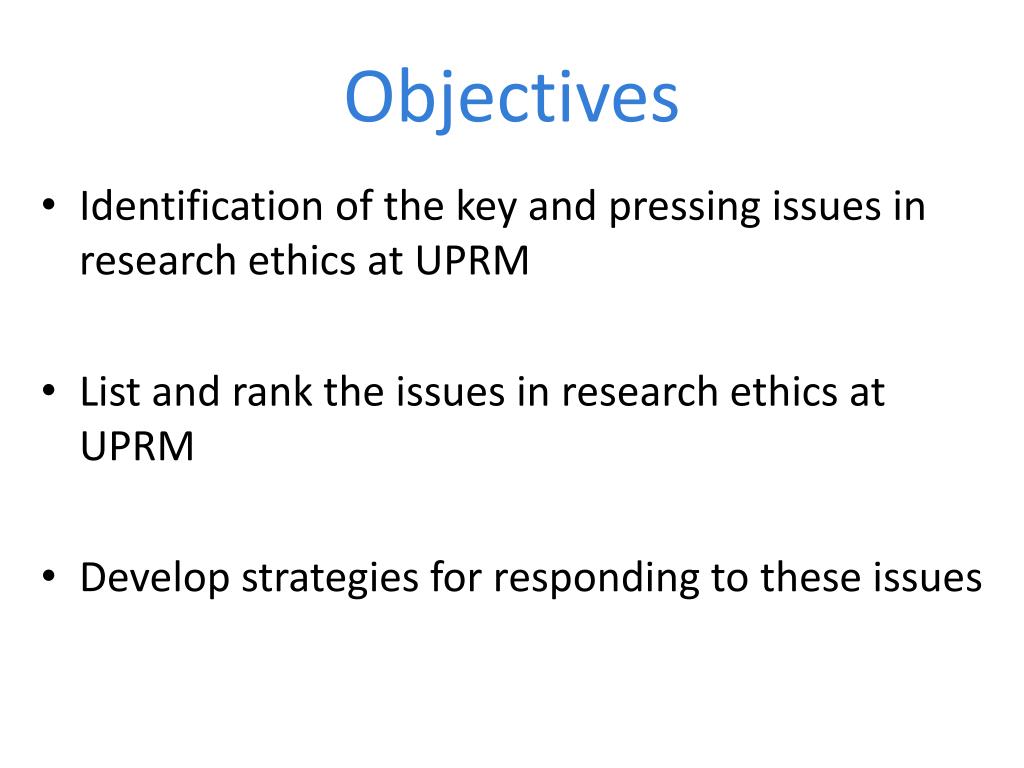 Objectives

• Identification of the key and pressing issues in research ethics at UPRM

• List and rank the issues in research ethics at UPRM

• Develop strategies for responding to these issues